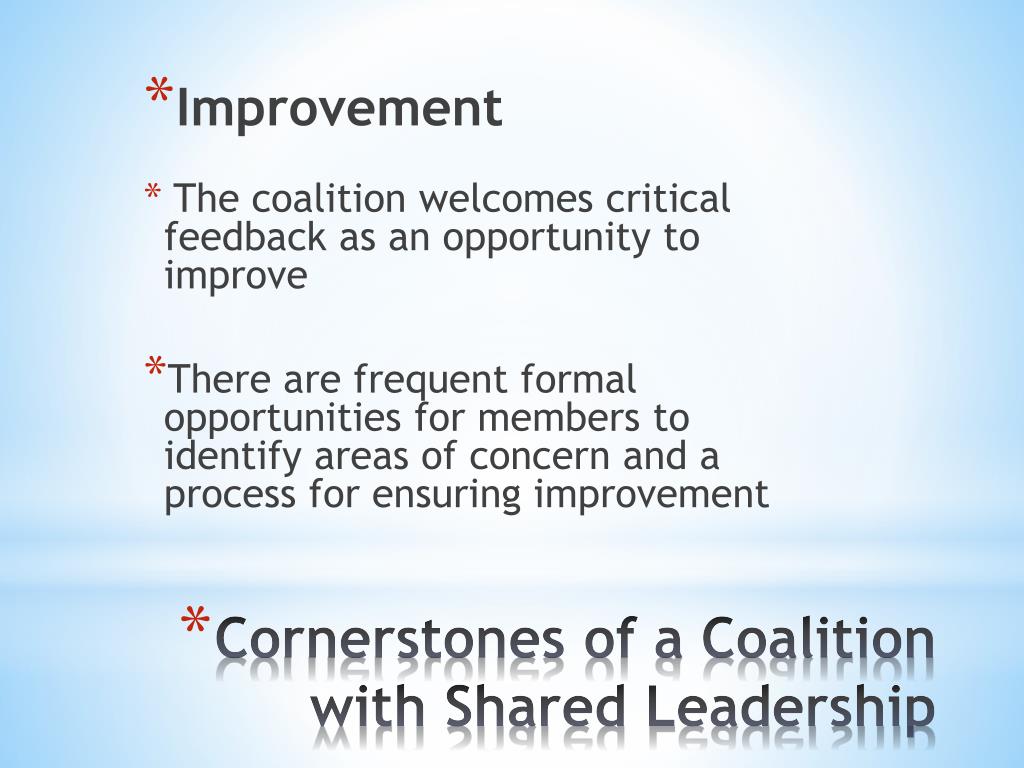 *Improvement

* The coalition welcomes critical feedback as an opportunity to improve

*There are frequent formal opportunities for members to identify areas of concern and a process for ensuring improvement

*Cornerstones of a Coalition with Shared Leadership